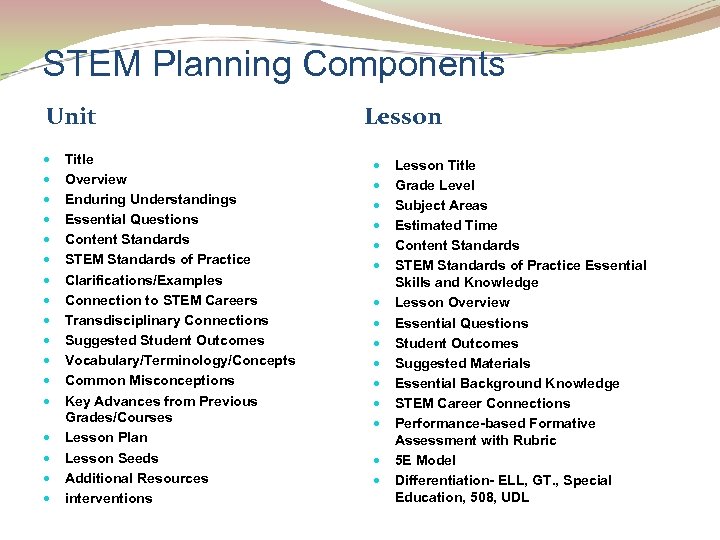 STEM Planning Components

Unit

- Title
- Overview
- Enduring Understandings
- Essential Questions
- Content Standards
- STEM Standards of Practice
- Clarifications/Examples
- Connection to STEM Careers
- Transdisciplinary Connections
- Suggested Student Outcomes
- Vocabulary/Terminology/Concepts
- Common Misconceptions
- Key Advances from Previous Grades/Courses
- Lesson Plan
- Lesson Seeds
- Additional Resources
- interventions

Lesson

- Lesson Title
- Grade Level
- Subject Areas
- Estimated Time
- Content Standards
- STEM Standards of Practice Essential Skills and Knowledge
- Lesson Overview
- Essential Questions
- Student Outcomes
- Suggested Materials
- Essential Background Knowledge
- STEM Career Connections
- Performance-based Formative Assessment with Rubric
- 5E Model
- Differentiation- ELL, GT., Special Education, 508, UDL